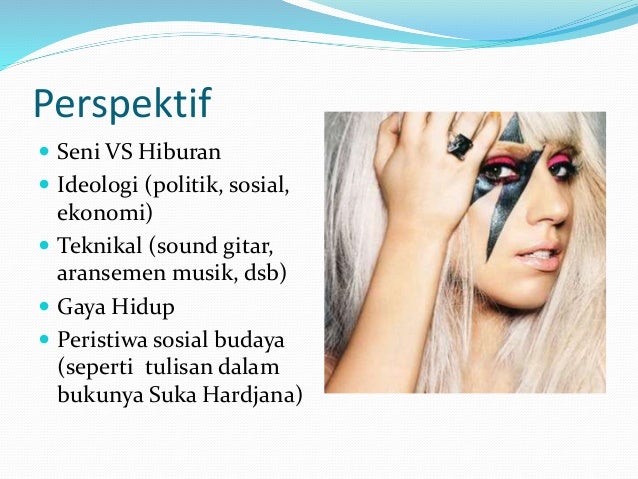 Perspektif

- Seni VS Hiburan
- Ideologi (politik, sosial, ekonomi)
- Teknikal (sound gitar, aransemen musik, dsb)
- Gaya Hidup
- Peristiwa sosial budaya (seperti tulisan dalam bukunya Suka Hardjana)